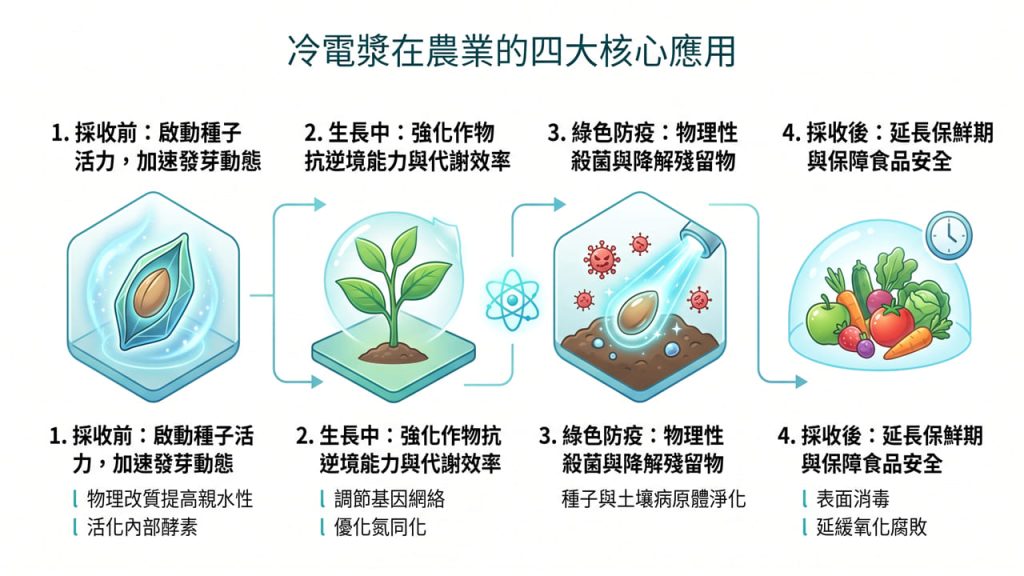 冷電漿在農業的四大核心應用

1. 採收前：啟動種子活力，加速發芽動態

2. 生長中：強化作物抗逆境能力與代謝效率

3. 綠色防疫：物理性殺菌與降解殘留物

4. 採收後：延長保鮮期與保障食品安全

1. 採收前：啟動種子活力，加速發芽動態
物理改質提高親水性
活化內部酵素

2. 生長中：強化作物抗逆境能力與代謝效率
調節基因網絡
優化氮同化

3. 綠色防疫：物理性殺菌與降解殘留物
種子與土壤病原體淨化

4. 採收後：延長保鮮期與保障食品安全
表面消毒
延緩氧化腐敗